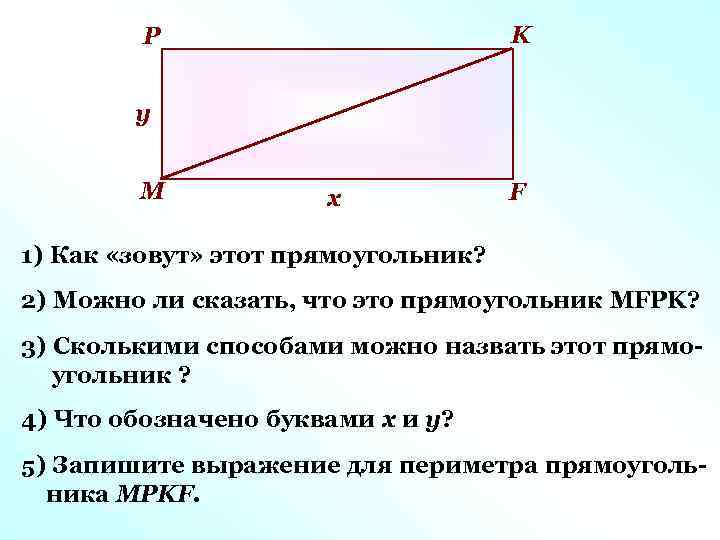 P
K
y
M
x
F

1) Как «зовут» этот прямоугольник?

2) Можно ли сказать, что это прямоугольник MFPK?

3) Сколькими способами можно назвать этот прямоугольник ?

4) Что обозначено буквами $x$ и $y$?

5) Запишите выражение для периметра прямоугольника $MPKF$.